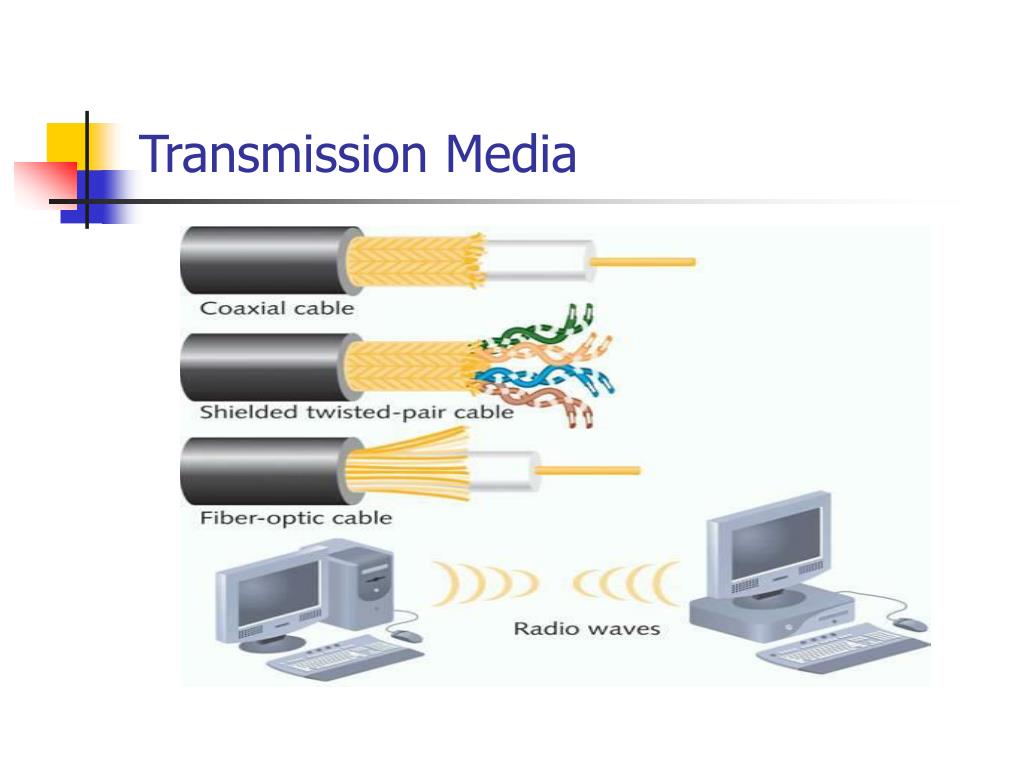 Transmission Media

Coaxial cable

Shielded twisted-pair cable

Fiber-optic cable

Radio waves